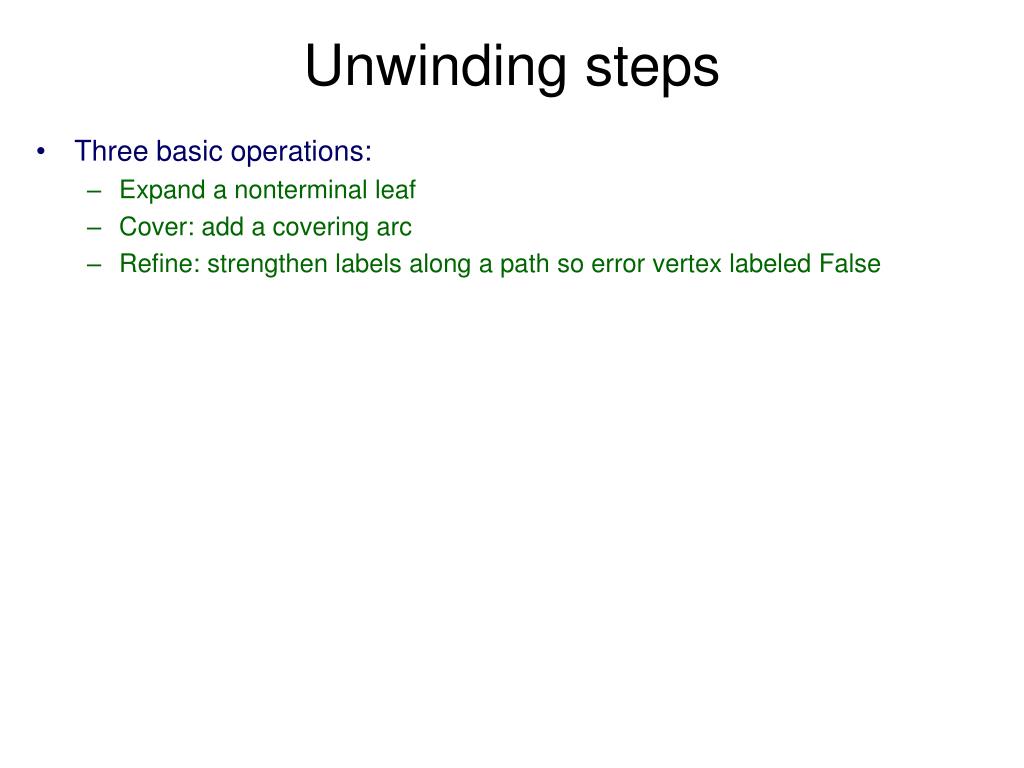 Unwinding steps

• Three basic operations:
– Expand a nonterminal leaf
– Cover: add a covering arc
– Refine: strengthen labels along a path so error vertex labeled False